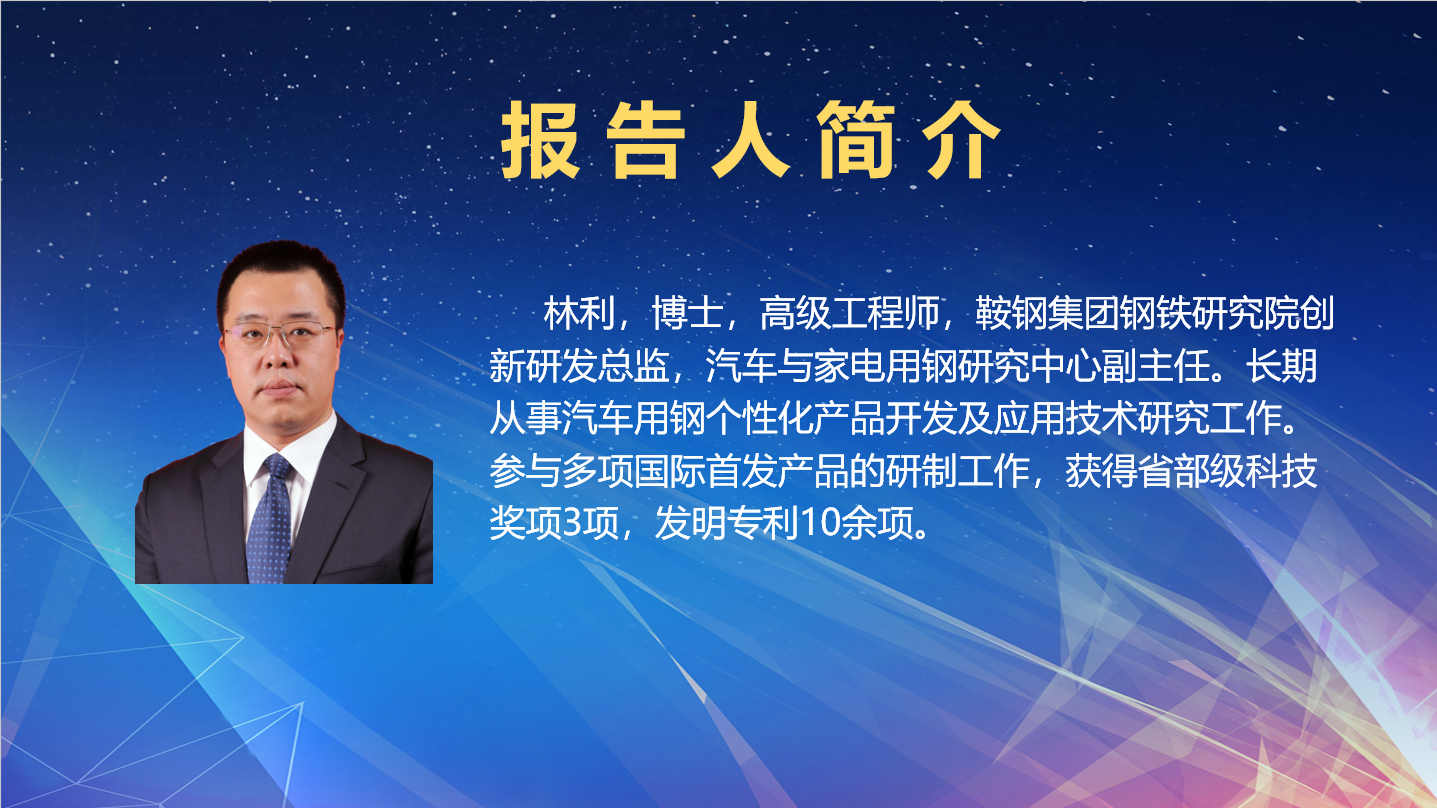 报告人简介

林利，博士，高级工程师，鞍钢集团钢铁研究院创新研发总监，汽车与家电用钢研究中心副主任。长期从事汽车用钢个性化产品开发及应用技术研究工作。参与多项国际首发产品的研制工作，获得省部级科技奖项3项，发明专利10余项。